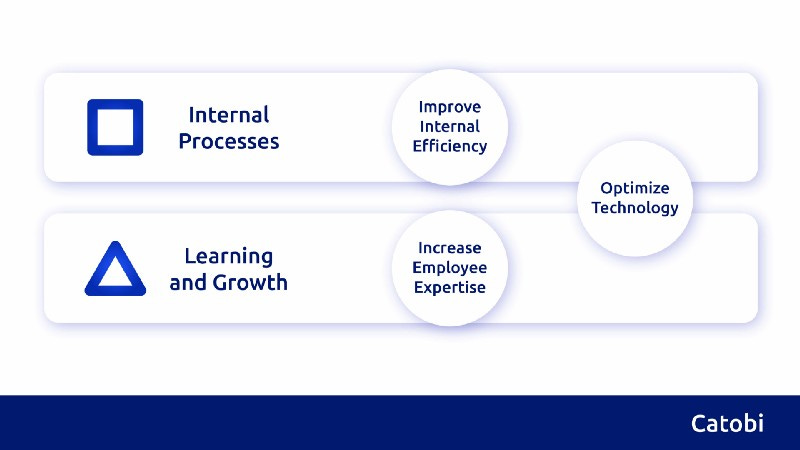 Internal Processes

Improve Internal Efficiency

Optimize Technology

Learning and Growth

Increase Employee Expertise

Catobi